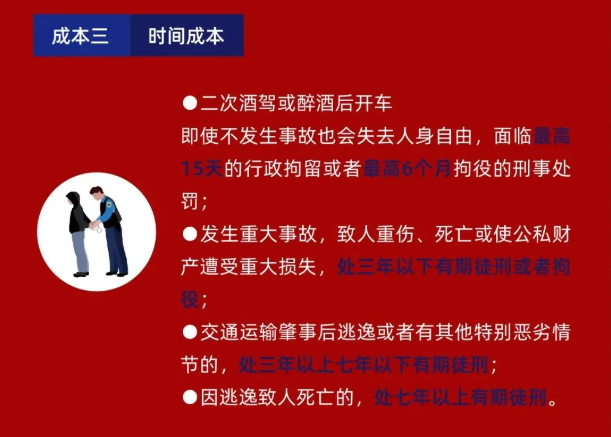 成本三　时间成本

●二次酒驾或醉酒后开车
即使不发生事故也会失去人身自由，面临最高15天的行政拘留或者最高6个月拘役的刑事处罚；

●发生重大事故，致人重伤、死亡或使公私财产遭受重大损失，处三年以下有期徒刑或者拘役；

●交通运输肇事后逃逸或者有其他特别恶劣情节的，处三年以上七年以下有期徒刑；

●因逃逸致人死亡的，处七年以上有期徒刑。